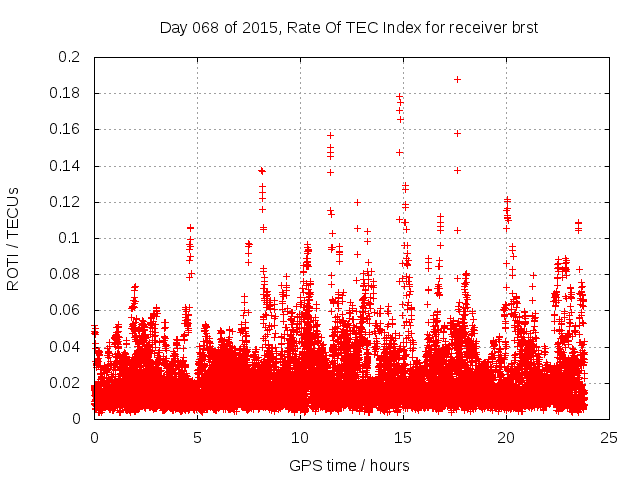 Day 068 of 2015, Rate Of TEC Index for receiver brst

ROTI / TECUs

0.2
0.18
0.16
0.14
0.12
0.1
0.08
0.06
0.04
0.02
0

0
5
10
15
20
25

GPS time / hours